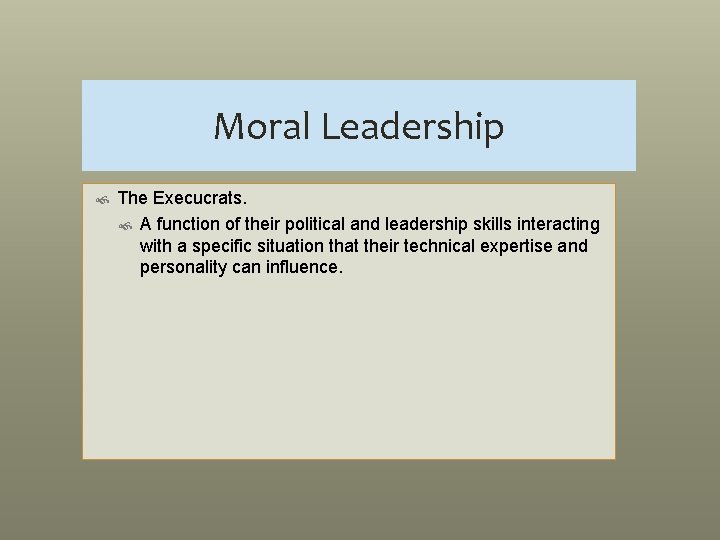 Moral Leadership

The Execucrats.

A function of their political and leadership skills interacting with a specific situation that their technical expertise and personality can influence.